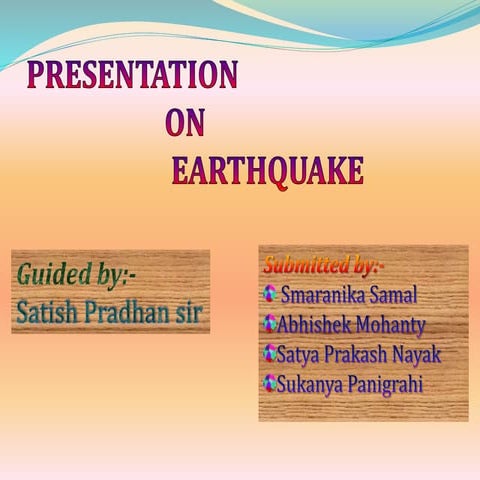 PRESENTATION
ON
EARTHQUAKE

Guided by:-
Satish Pradhan sir

Submitted by:-
Smaranika Samal
Abhishek Mohanty
Satya Prakash Nayak
Sukanya Panigrahi